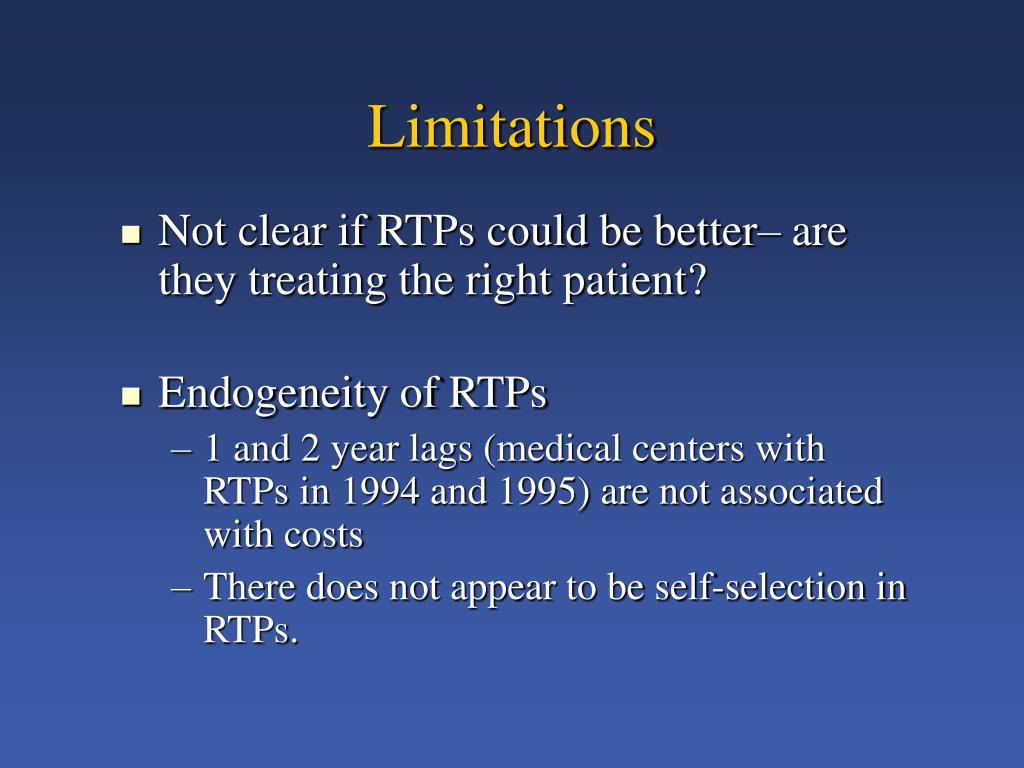 Limitations

■ Not clear if RTPs could be better– are they treating the right patient?

■ Endogeneity of RTPs
– 1 and 2 year lags (medical centers with RTPs in 1994 and 1995) are not associated with costs
– There does not appear to be self-selection in RTPs.